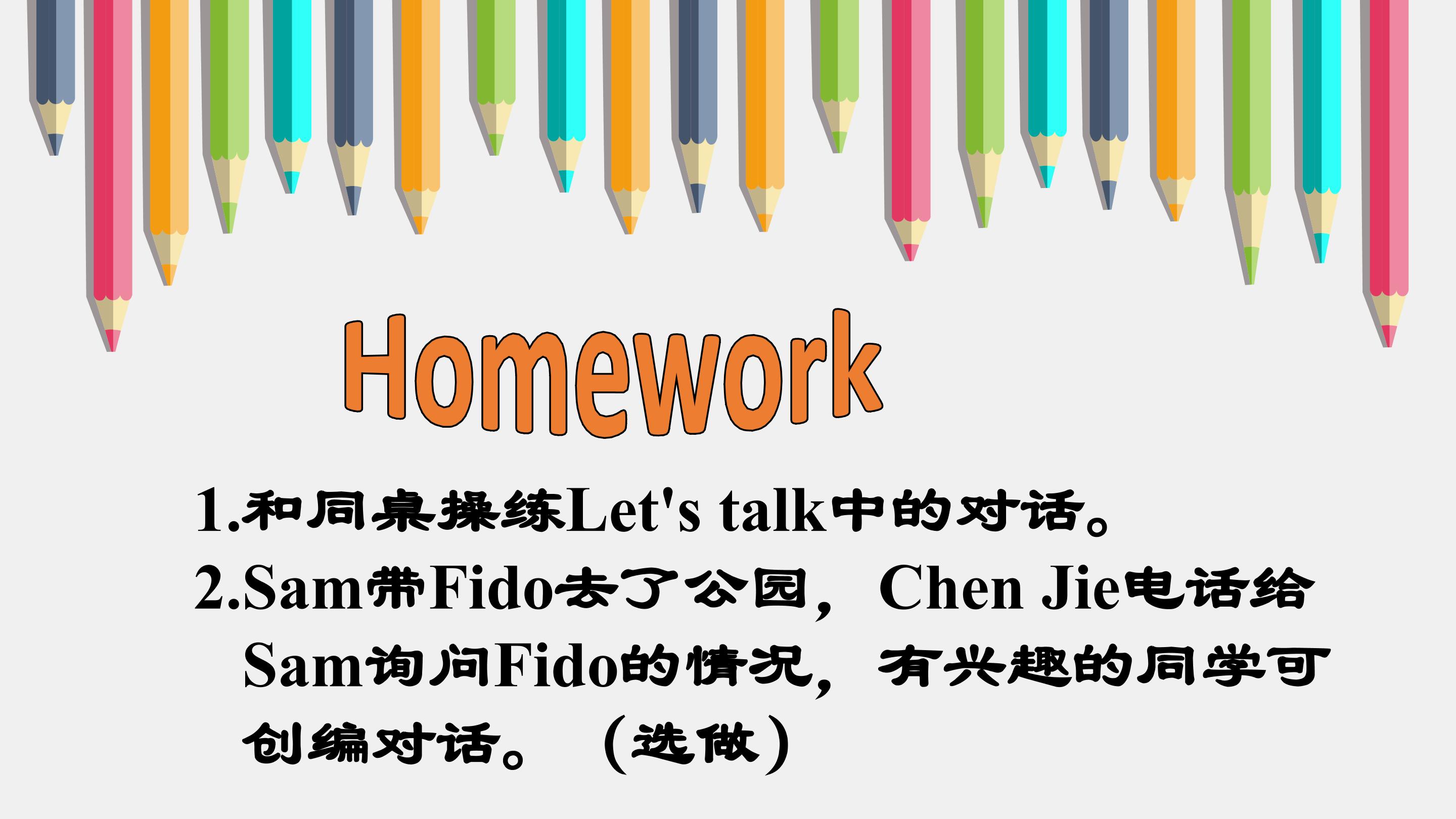 Homework

1.和同桌操练Let's talk中的对话。

2.Sam带Fido去了公园，Chen Jie电话给Sam询问Fido的情况，有兴趣的同学可创编对话。（选做）